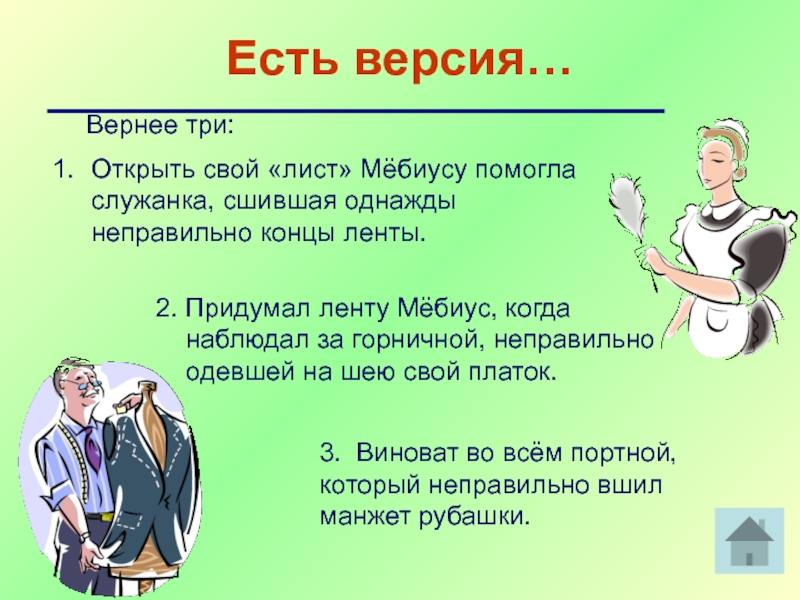 Есть версия…

Вернее три:

1. Открыть свой «лист» Мёбиусу помогла служанка, сшившая однажды неправильно концы ленты.

2. Придумал ленту Мёбиус, когда наблюдал за горничной, неправильно одевшей на шею свой платок.

3. Виноват во всём портной, который неправильно вшил манжет рубашки.